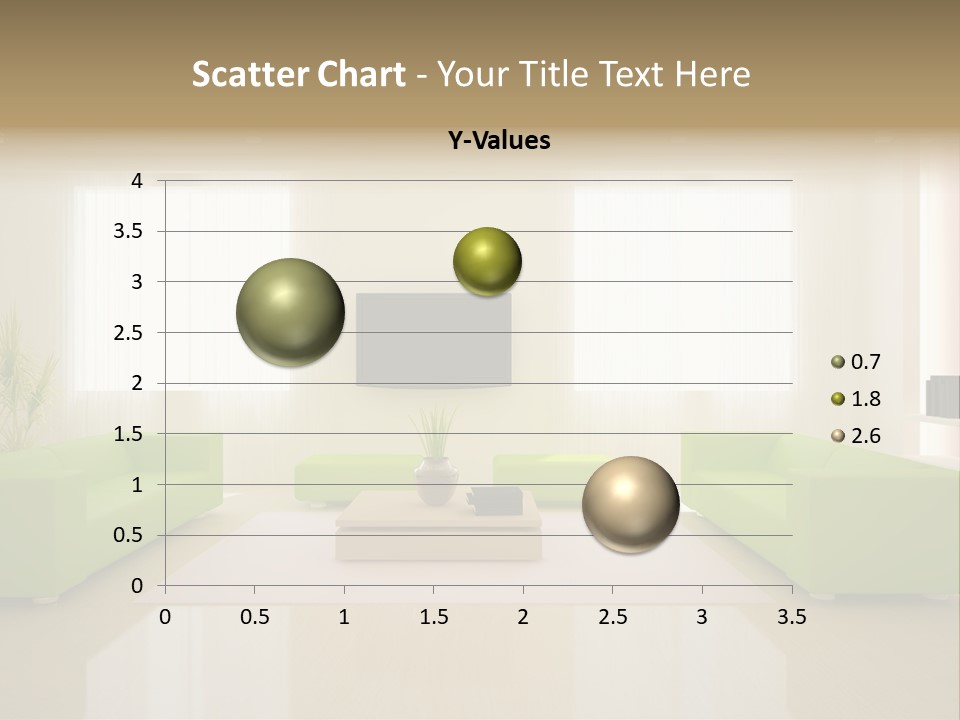 Scatter Chart - Your Title Text Here

Y-Values

4
3.5
3
2.5
2
1.5
1
0.5
0

0 0.5 1 1.5 2 2.5 3 3.5

0.7
1.8
2.6